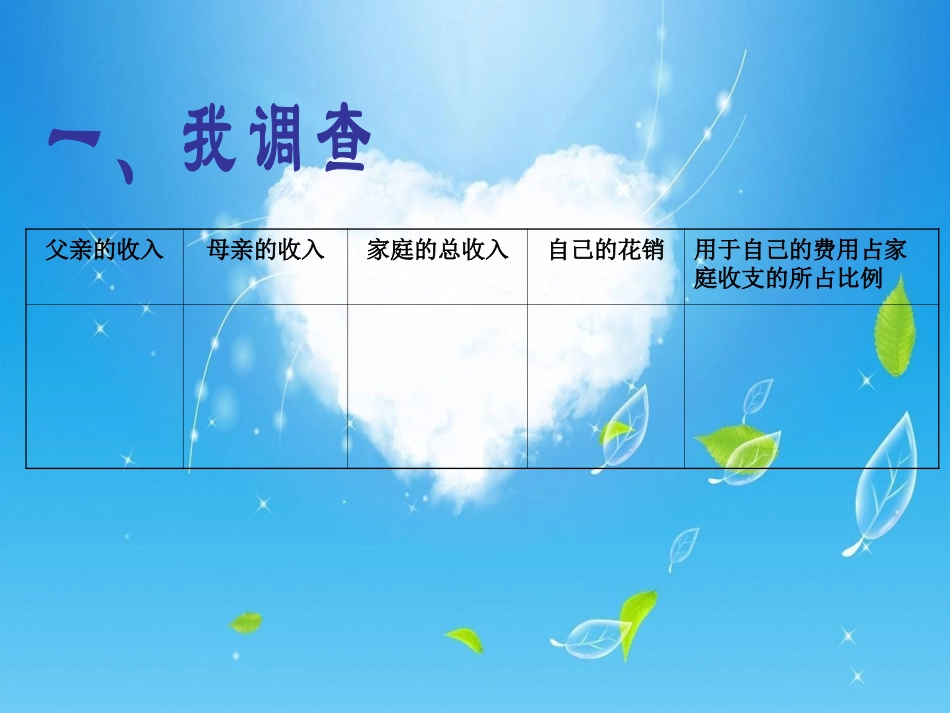 一、我调查

| 父亲的收入 | 母亲的收入 | 家庭的总收入 | 自己的花销 | 用于自己的费用占家庭收支的所占比例 |
|---|---|---|---|---|
| | | | | |